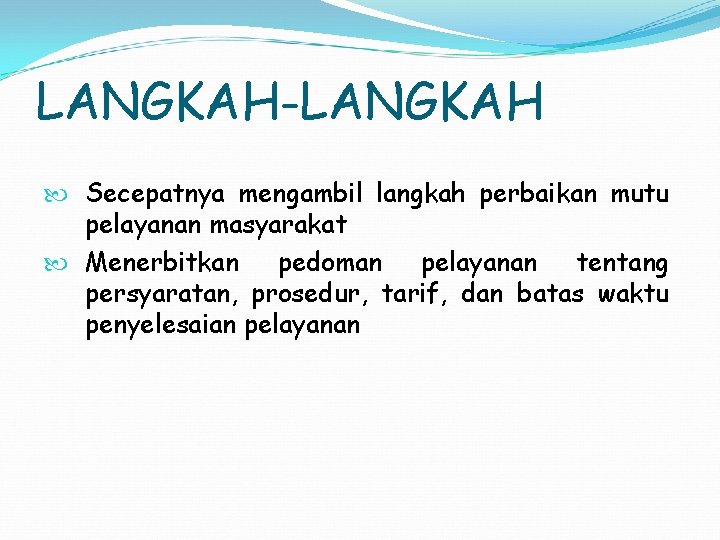 LANGKAH-LANGKAH

Secepatnya mengambil langkah perbaikan mutu pelayanan masyarakat

Menerbitkan pedoman pelayanan tentang persyaratan, prosedur, tarif, dan batas waktu penyelesaian pelayanan